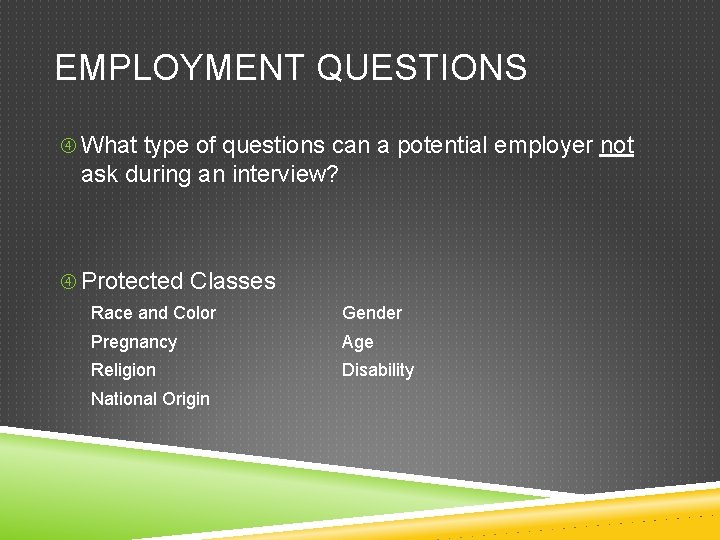 EMPLOYMENT QUESTIONS

④ What type of questions can a potential employer not ask during an interview?

④ Protected Classes

Race and Color

Pregnancy

Religion

National Origin

Gender

Age

Disability